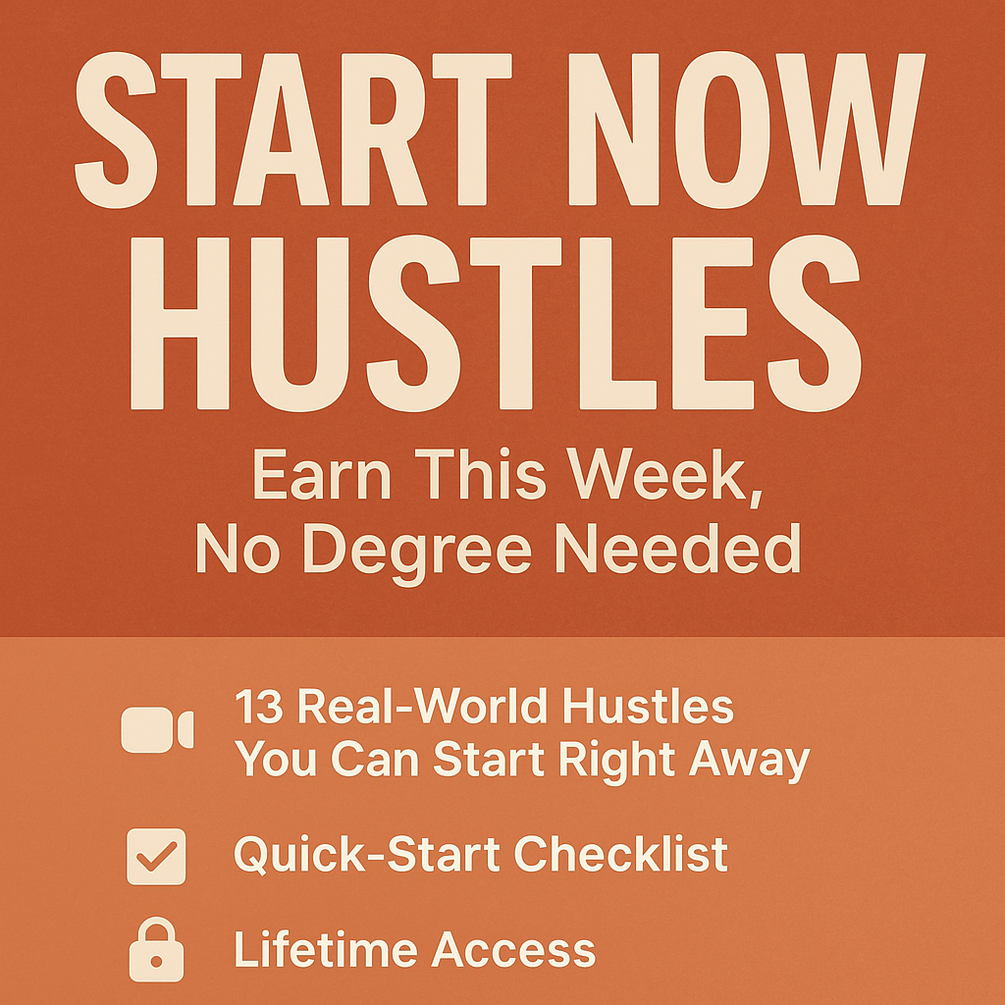 START NOW HUSTLES

Earn This Week, No Degree Needed

13 Real-World Hustles You Can Start Right Away

Quick-Start Checklist

Lifetime Access